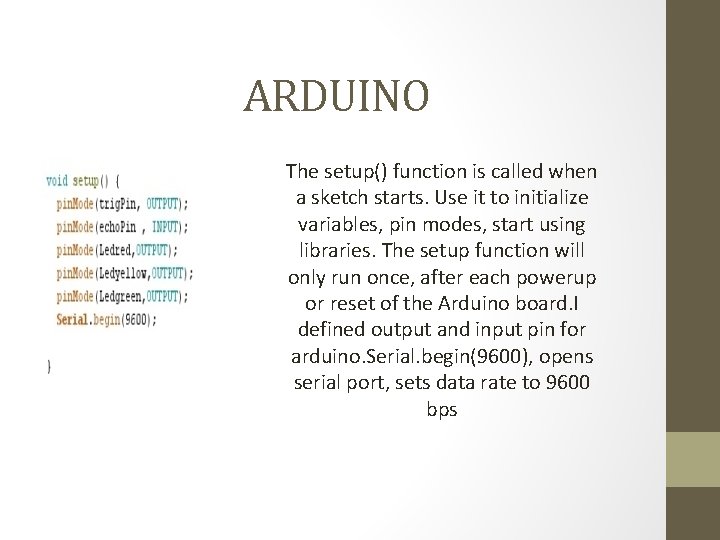 ARDUINO

void setup() {
pinMode(trigPin, OUTPUT);
pinMode(echoPin , INPUT);
pinMode(Ledred,OUTPUT);
pinMode(Ledyellow,OUTPUT);
pinMode(Ledgreen,OUTPUT);
Serial.begin(9600);

}

The setup() function is called when a sketch starts. Use it to initialize variables, pin modes, start using libraries. The setup function will only run once, after each powerup or reset of the Arduino board.I defined output and input pin for arduino.Serial.begin(9600), opens serial port, sets data rate to 9600 bps